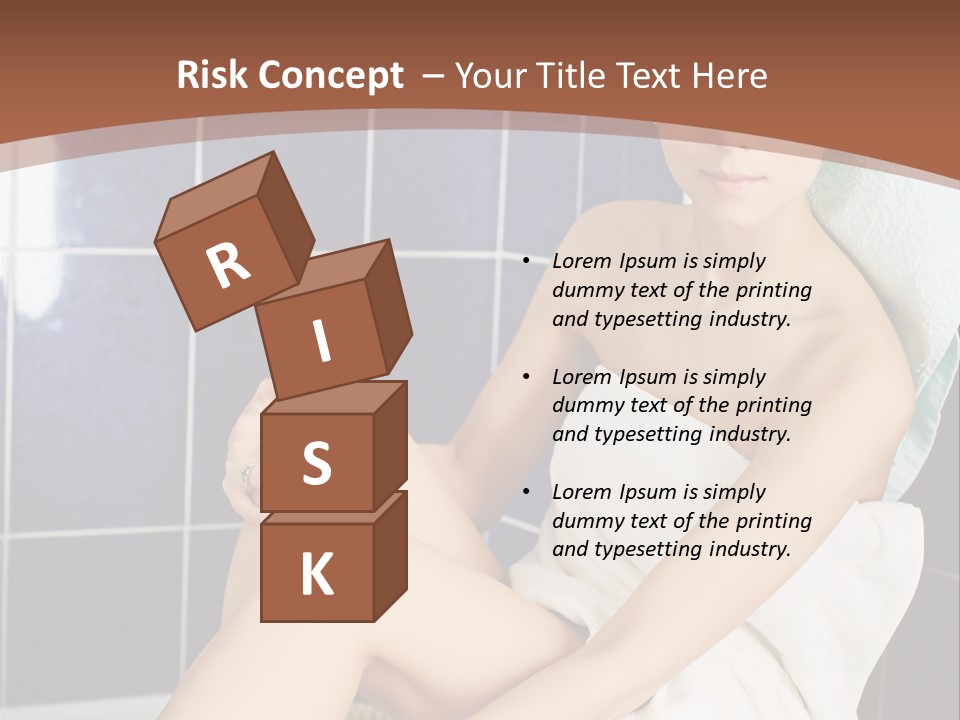 Risk Concept – Your Title Text Here

R
I
S
K

• Lorem Ipsum is simply dummy text of the printing and typesetting industry.

• Lorem Ipsum is simply dummy text of the printing and typesetting industry.

• Lorem Ipsum is simply dummy text of the printing and typesetting industry.